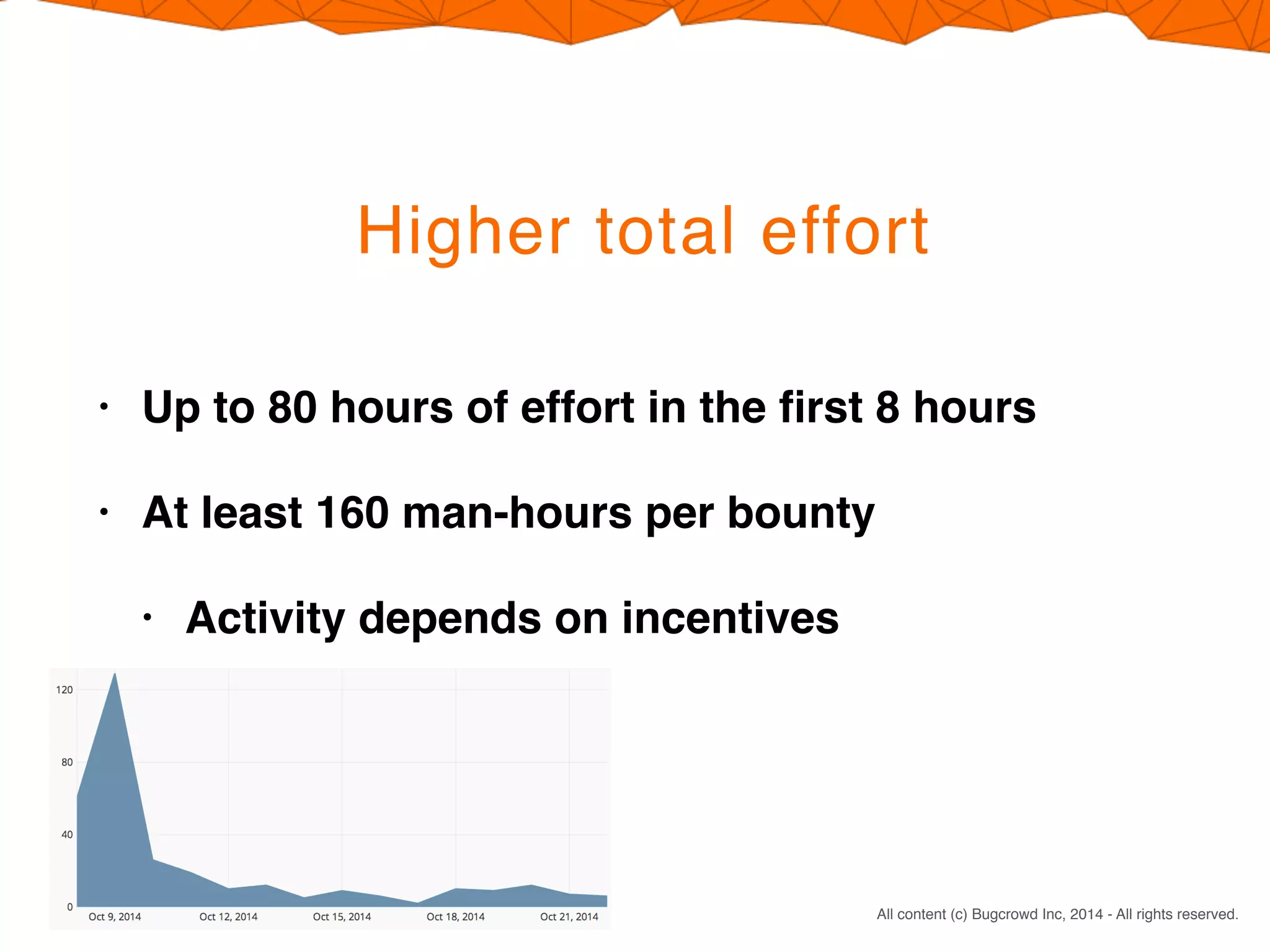 Higher total effort

• Up to 80 hours of effort in the first 8 hours

• At least 160 man-hours per bounty

• Activity depends on incentives

120
80
40
0
Oct 9, 2014 Oct 12, 2014 Oct 15, 2014 Oct 18, 2014 Oct 21, 2014

All content (c) Bugcrowd Inc, 2014 - All rights reserved.